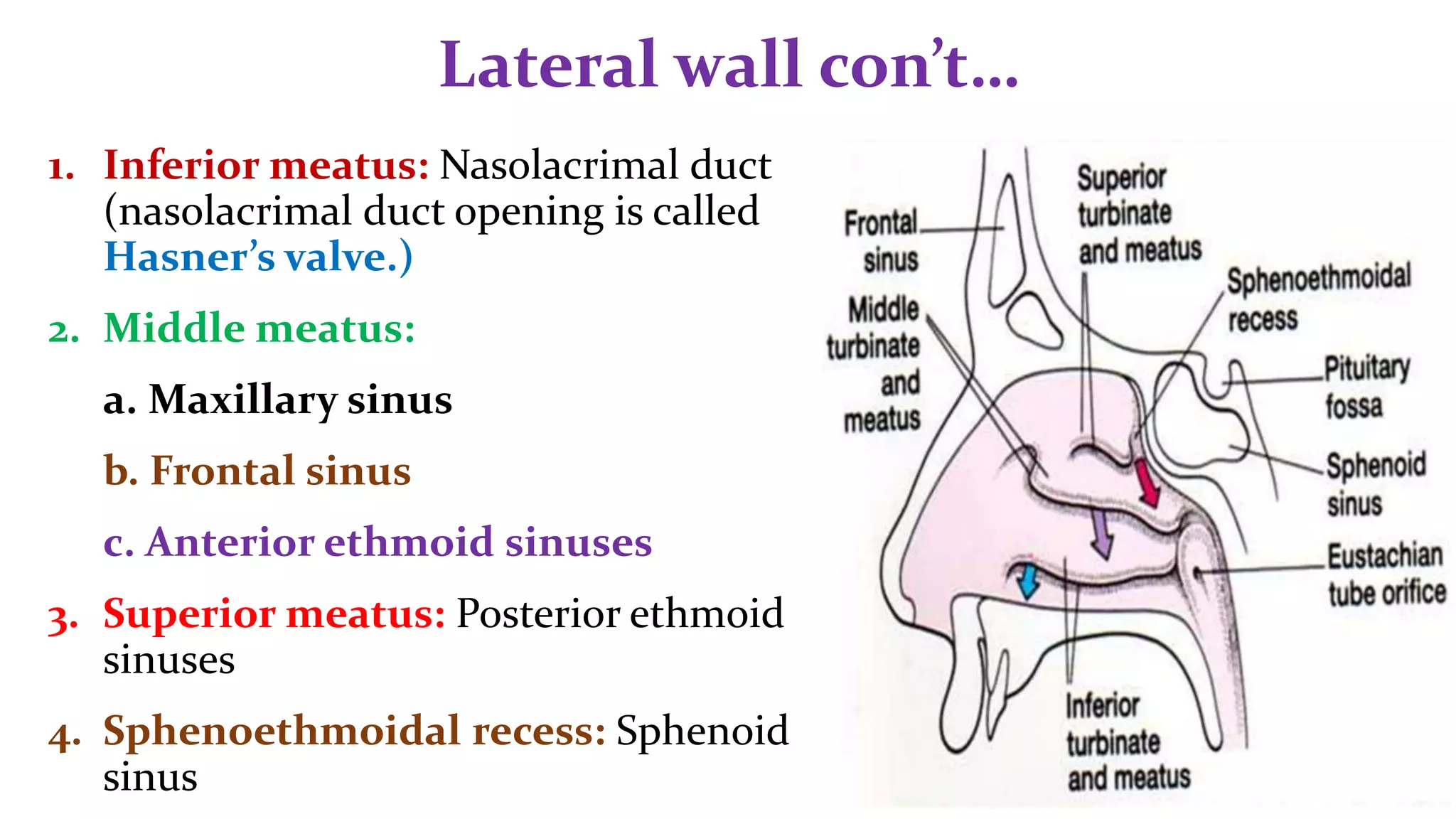 Lateral wall con't…

1. Inferior meatus: Nasolacrimal duct (nasolacrimal duct opening is called Hasner's valve.)

2. Middle meatus:

a. Maxillary sinus

b. Frontal sinus

c. Anterior ethmoid sinuses

3. Superior meatus: Posterior ethmoid sinuses

4. Sphenoethmoidal recess: Sphenoid sinus

Frontal sinus

Middle turbinate and meatus

Superior turbinate and meatus

Sphenoethmoidal recess

Pituitary fossa

Sphenoid sinus

Eustachian tube orifice

Inferior turbinate and meatus